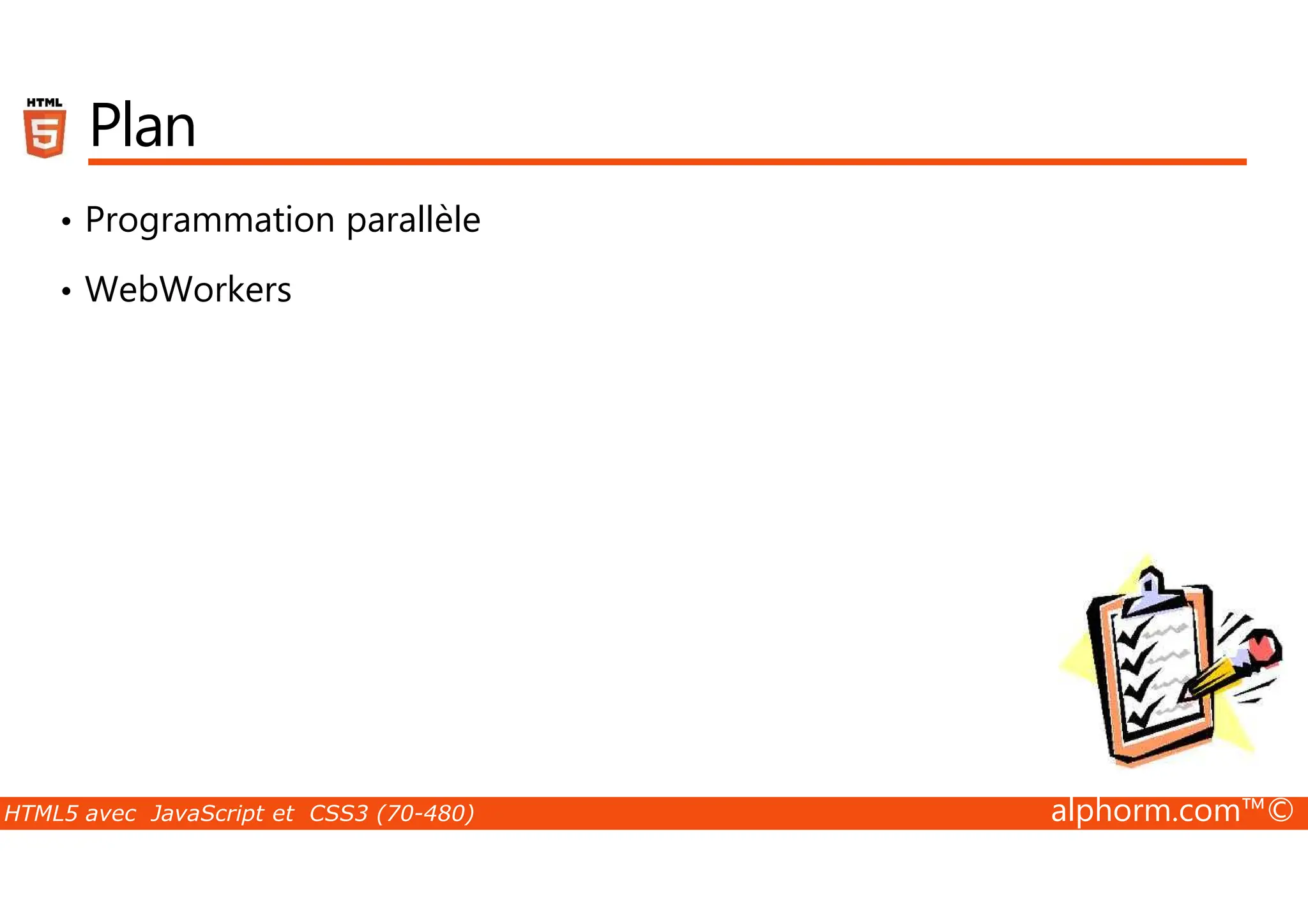 HTML 5

Plan

• Programmation parallèle
• WebWorkers

HTML5 avec JavaScript et CSS3 (70-480)

alphorm.com™©